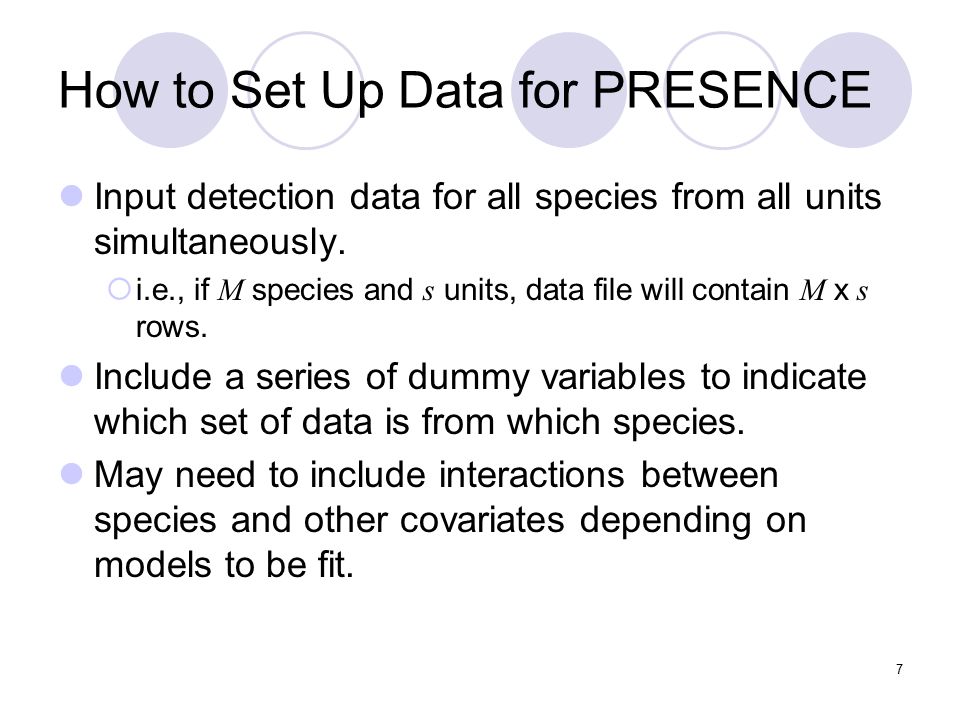 How to Set Up Data for PRESENCE

Input detection data for all species from all units simultaneously.

i.e., if $M$ species and $s$ units, data file will contain $M$ x $s$ rows.

Include a series of dummy variables to indicate which set of data is from which species.

May need to include interactions between species and other covariates depending on models to be fit.

7